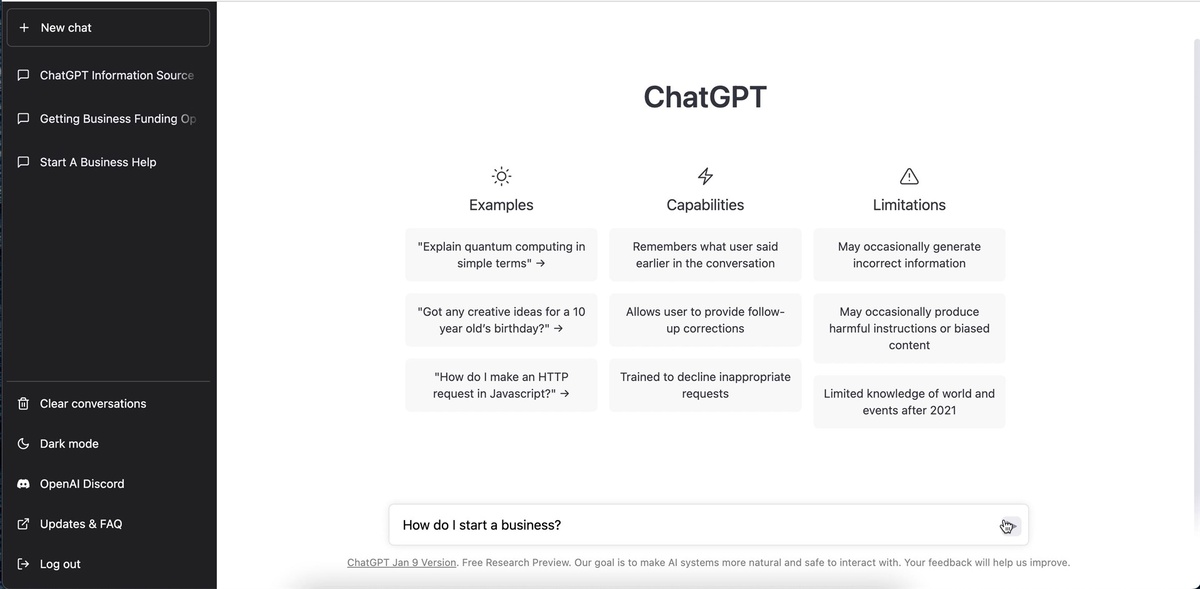 + New chat

ChatGPT Information Source

Getting Business Funding Op

Start A Business Help

Clear conversations

Dark mode

OpenAI Discord

Updates & FAQ

Log out

ChatGPT

Examples

"Explain quantum computing in simple terms" →

"Got any creative ideas for a 10 year old's birthday?" →

"How do I make an HTTP request in Javascript?" →

Capabilities

Remembers what user said earlier in the conversation

Allows user to provide follow-up corrections

Trained to decline inappropriate requests

Limitations

May occasionally generate incorrect information

May occasionally produce harmful instructions or biased content

Limited knowledge of world and events after 2021

How do I start a business?

ChatGPT Jan 9 Version. Free Research Preview. Our goal is to make AI systems more natural and safe to interact with. Your feedback will help us improve.